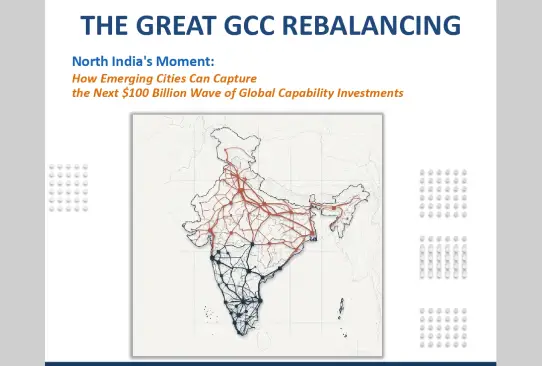 THE GREAT GCC REBALANCING

North India's Moment:

How Emerging Cities Can Capture the Next \$100 Billion Wave of Global Capability Investments